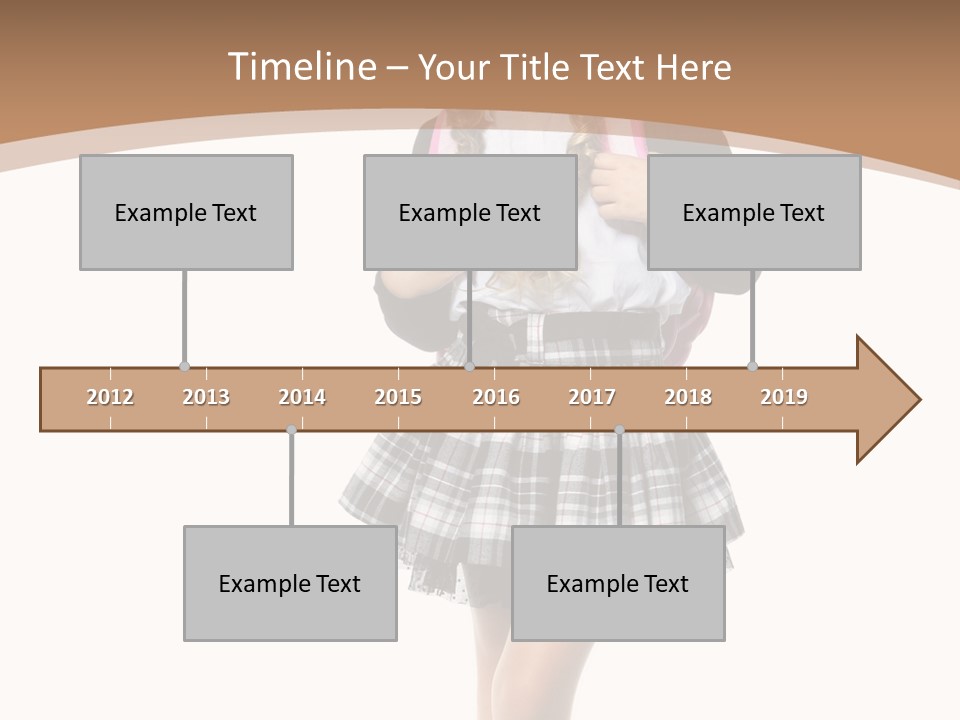 Timeline – Your Title Text Here

Example Text

Example Text

Example Text

2012 2013 2014 2015 2016 2017 2018 2019

Example Text

Example Text